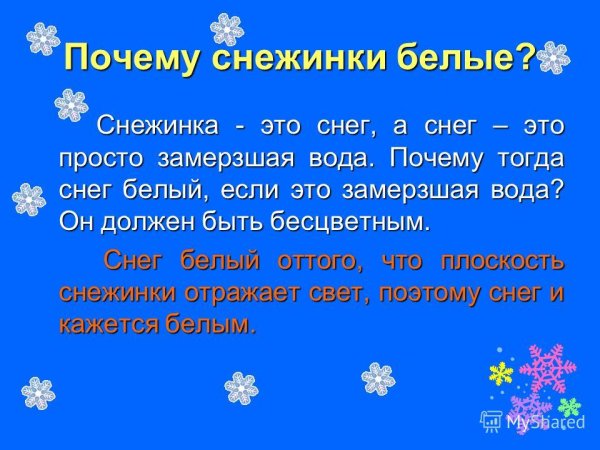 Почему снежинки белые?

Снежинка - это снег, а снег – это просто замерзшая вода. Почему тогда снег белый, если это замерзшая вода? Он должен быть бесцветным.

Снег белый оттого, что плоскость снежинки отражает свет, поэтому снег и кажется белым.

MyShared